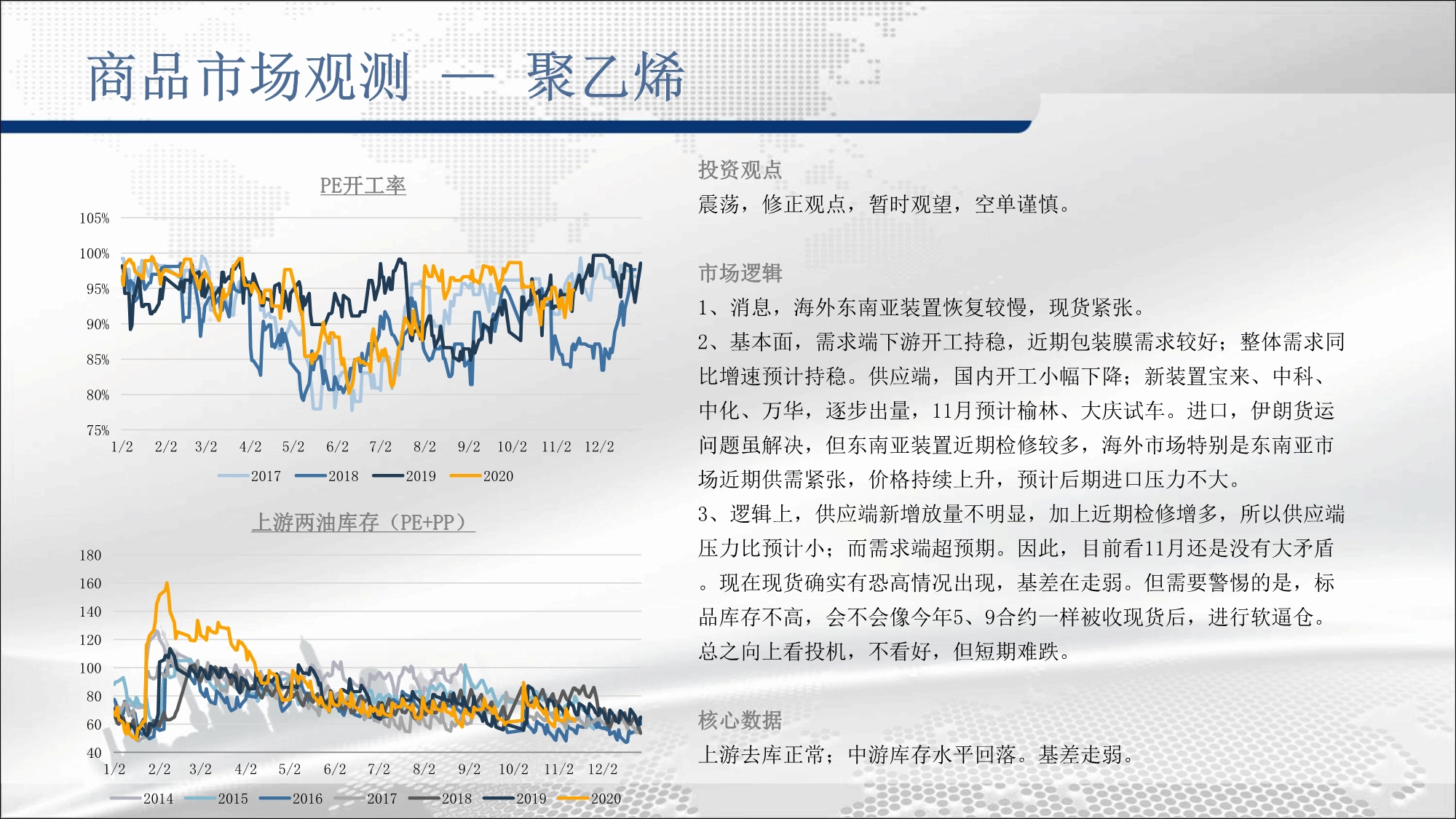 商品市场观测 — 聚乙烯

PE开工率

105%
100%
95%
90%
85%
80%
75%
1/2 2/2 3/2 4/2 5/2 6/2 7/2 8/2 9/2 10/2 11/2 12/2

2017 2018 2019 2020

上游两油库存（PE+PP）

180
160
140
120
100
80
60
40
1/2 2/2 3/2 4/2 5/2 6/2 7/2 8/2 9/2 10/2 11/2 12/2

2014 2015 2016 2017 2018 2019 2020

投资观点
震荡，修正观点，暂时观望，空单谨慎。

市场逻辑
1、消息，海外东南亚装置恢复较慢，现货紧张。
2、基本面，需求端下游开工持稳，近期包装膜需求较好；整体需求同比增速预计持稳。供应端，国内开工小幅下降；新装置宝来、中科、中化、万华，逐步出量，11月预计榆林、大庆试车。进口，伊朗货运问题虽解决，但东南亚装置近期检修较多，海外市场特别是东南亚市场近期供需紧张，价格持续上升，预计后期进口压力不大。
3、逻辑上，供应端新增放量不明显，加上近期检修增多，所以供应端压力比预计小；而需求端超预期。因此，目前看11月还是没有大矛盾。现在现货确实有恐高情况出现，基差在走弱。但需要警惕的是，标品库存不高，会不会像今年5、9合约一样被收现货后，进行软逼仓。总之向上看投机，不看好，但短期难跌。

核心数据
上游去库正常；中游库存水平回落。基差走弱。